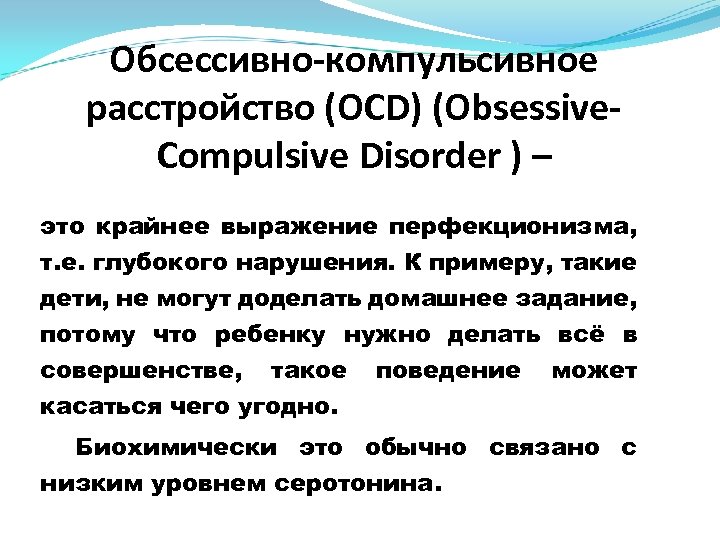 Обсессивно-компульсивное расстройство (OCD) (Obsessive-Compulsive Disorder ) –

это крайнее выражение перфекционизма, т.е. глубокого нарушения. К примеру, такие дети, не могут доделать домашнее задание, потому что ребенку нужно делать всё в совершенстве, такое поведение может касаться чего угодно.

Биохимически это обычно связано с низким уровнем серотонина.